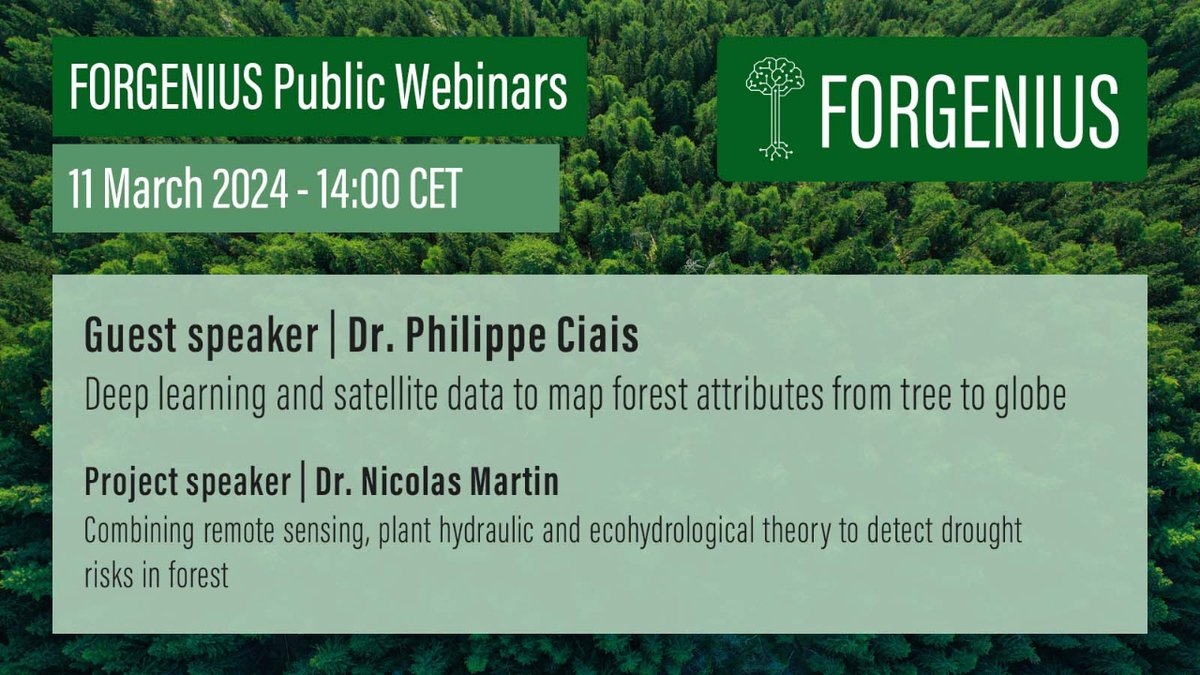 FORGENIUS Public Webinars

11 March 2024 - 14:00 CET

FORGENIUS

Guest speaker | Dr. Philippe Ciais

Deep learning and satellite data to map forest attributes from tree to globe

Project speaker | Dr. Nicolas Martin

Combining remote sensing, plant hydraulic and ecohydrological theory to detect drought risks in forest